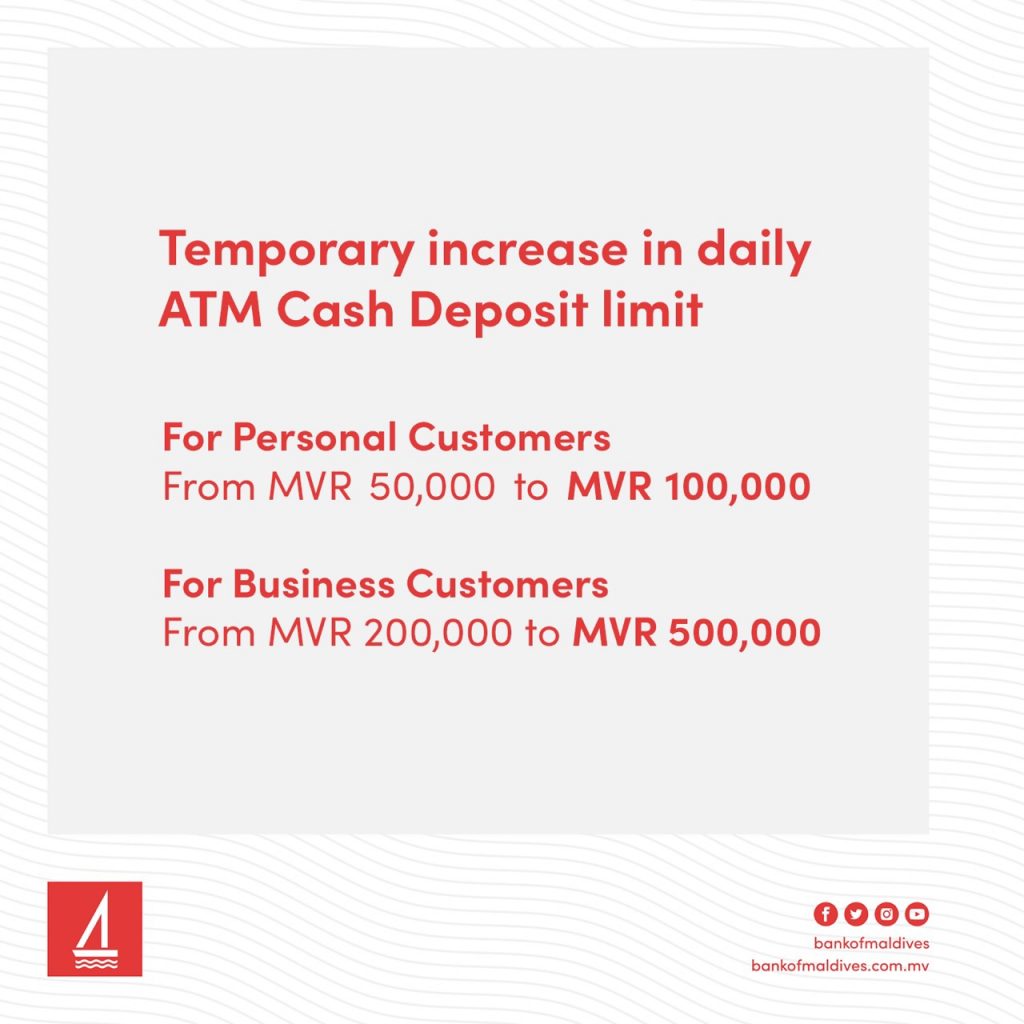 Temporary increase in daily ATM Cash Deposit limit

For Personal Customers
From MVR 50,000 to MVR 100,000

For Business Customers
From MVR 200,000 to MVR 500,000

bankofmaldives
bankofmaldives.com.mv